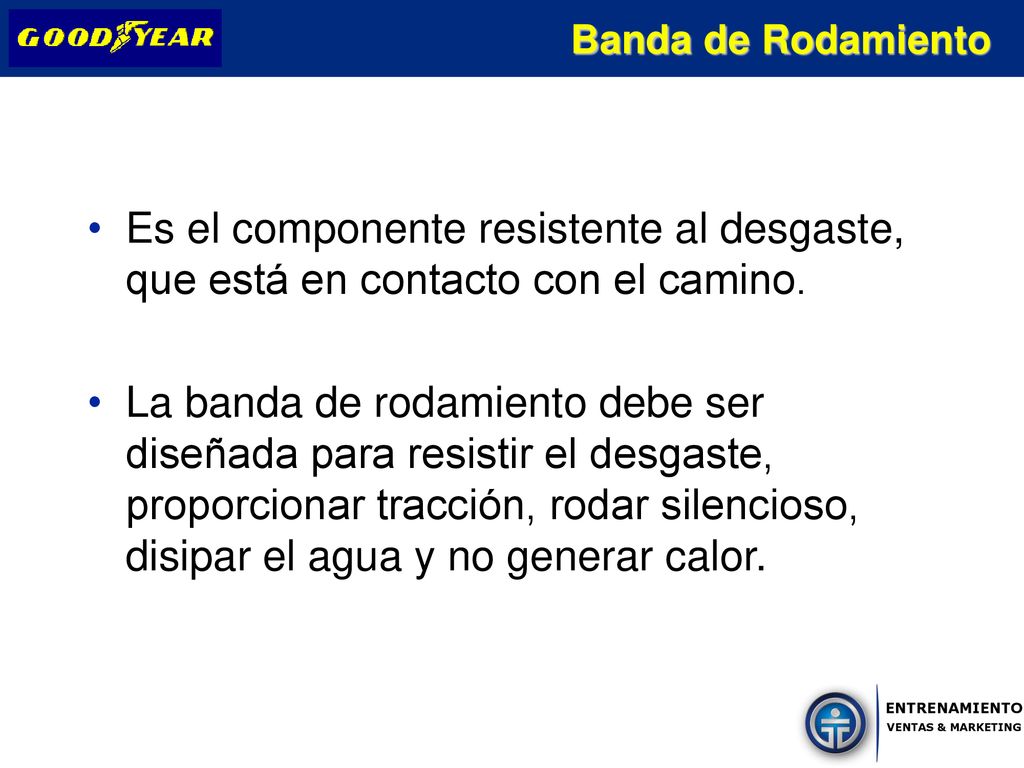 GOODYEAR

Banda de Rodamiento

• Es el componente resistente al desgaste, que está en contacto con el camino.

• La banda de rodamiento debe ser diseñada para resistir el desgaste, proporcionar tracción, rodar silencioso, disipar el agua y no generar calor.

ENTRENAMIENTO
VENTAS & MARKETING